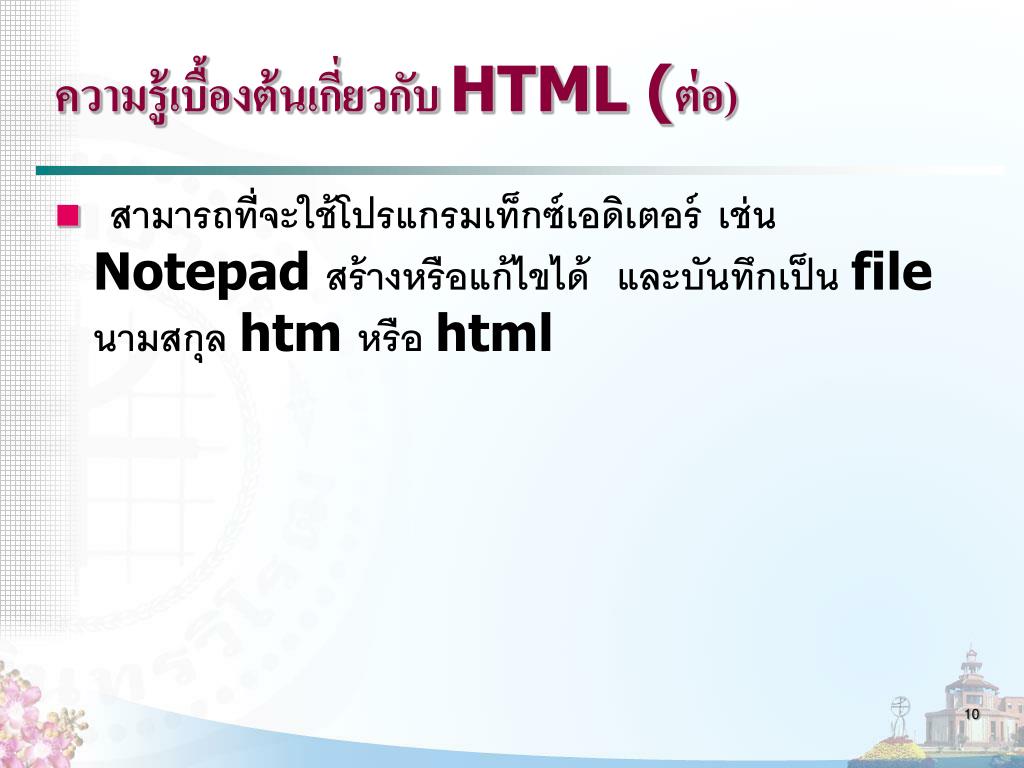 ความรู้เบื้องต้นเกี่ยวกับ HTML (ต่อ)

สามารถที่จะใช้โปรแกรมเท็กซ์เอดิเตอร์ เช่น Notepad สร้างหรือแก้ไขได้ และบันทึกเป็น file นามสกุล htm หรือ html

10